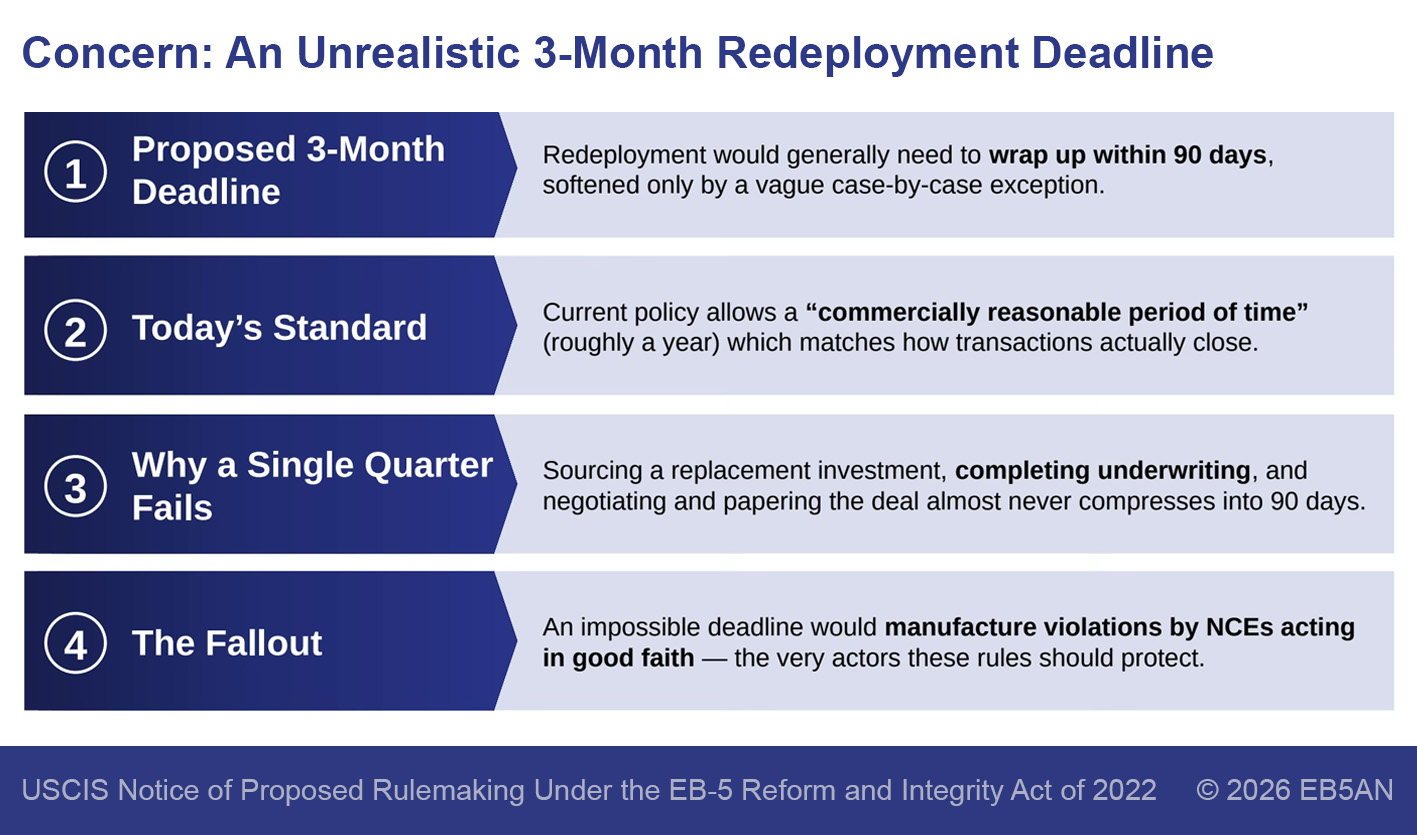 Concern: An Unrealistic 3-Month Redeployment Deadline

1 Proposed 3-Month Deadline

Redeployment would generally need to wrap up within 90 days, softened only by a vague case-by-case exception.

2 Today's Standard

Current policy allows a "commercially reasonable period of time" (roughly a year) which matches how transactions actually close.

3 Why a Single Quarter Fails

Sourcing a replacement investment, completing underwriting, and negotiating and papering the deal almost never compresses into 90 days.

4 The Fallout

An impossible deadline would manufacture violations by NCEs acting in good faith — the very actors these rules should protect.

USCIS Notice of Proposed Rulemaking Under the EB-5 Reform and Integrity Act of 2022 © 2026 EB5AN